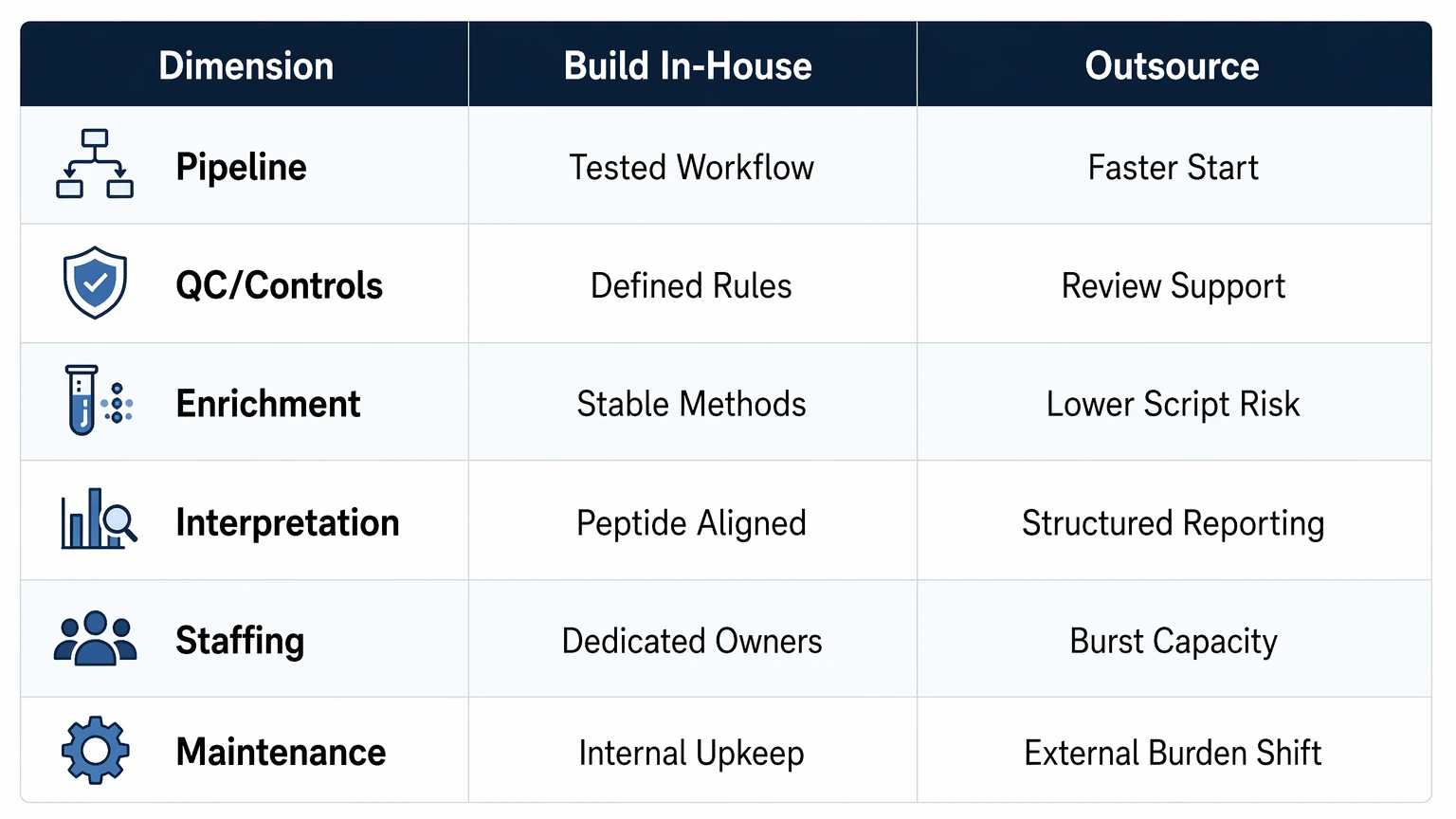 | Dimension | Build In-House | Outsource |
|---|---|---|
| Pipeline | Tested Workflow | Faster Start |
| QC/Controls | Defined Rules | Review Support |
| Enrichment | Stable Methods | Lower Script Risk |
| Interpretation | Peptide Aligned | Structured Reporting |
| Staffing | Dedicated Owners | Burst Capacity |
| Maintenance | Internal Upkeep | External Burden Shift |